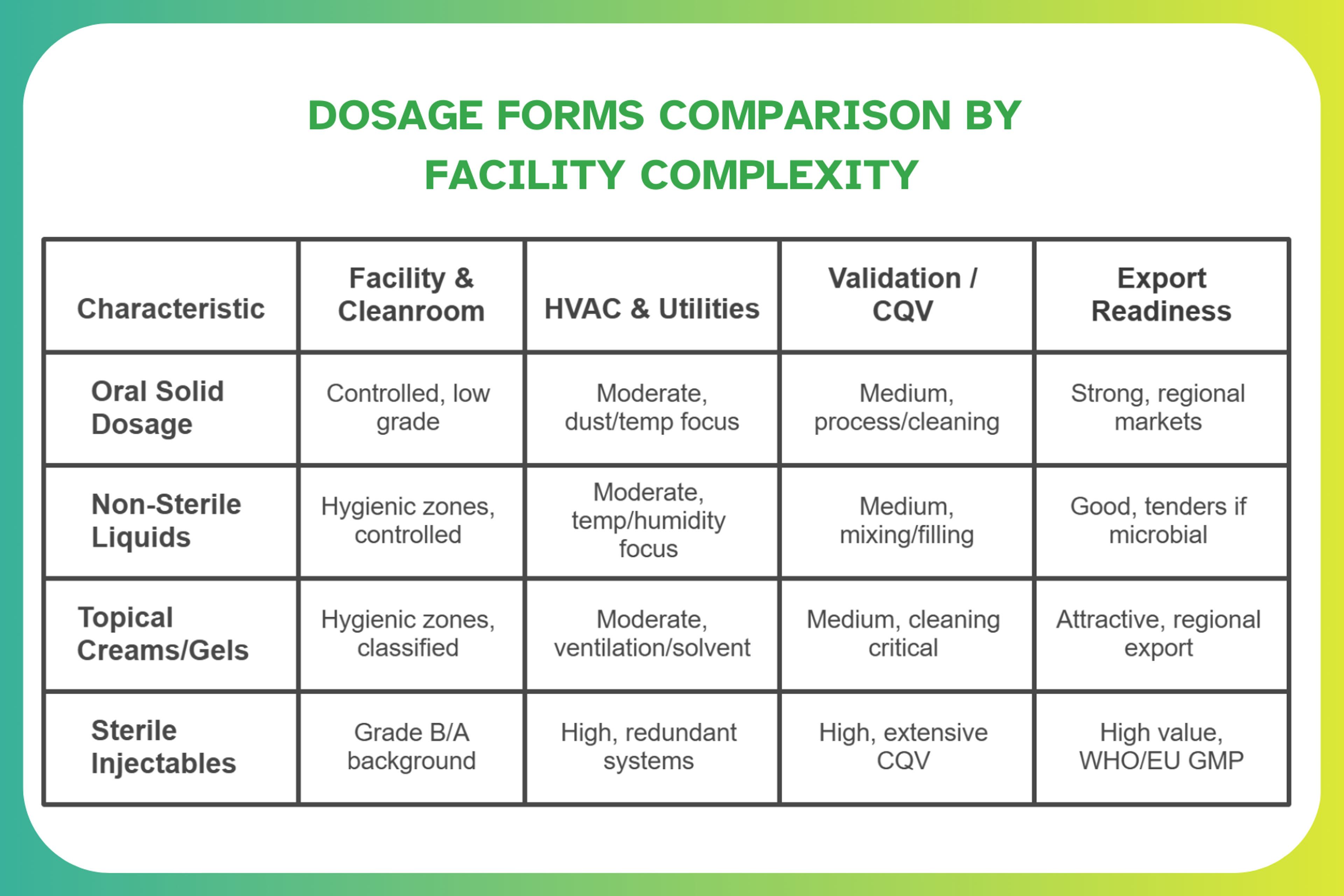 DOSAGE FORMS COMPARISON BY FACILITY COMPLEXITY

| Characteristic | Facility & Cleanroom | HVAC & Utilities | Validation / CQV | Export Readiness |
|---|---|---|---|---|
| Oral Solid Dosage | Controlled, low grade | Moderate, dust/temp focus | Medium, process/cleaning | Strong, regional markets |
| Non-Sterile Liquids | Hygienic zones, controlled | Moderate, temp/humidity focus | Medium, mixing/filling | Good, tenders if microbial |
| Topical Creams/Gels | Hygienic zones, classified | Moderate, ventilation/solvent | Medium, cleaning critical | Attractive, regional export |
| Sterile Injectables | Grade B/A background | High, redundant systems | High, extensive CQV | High value, WHO/EU GMP |